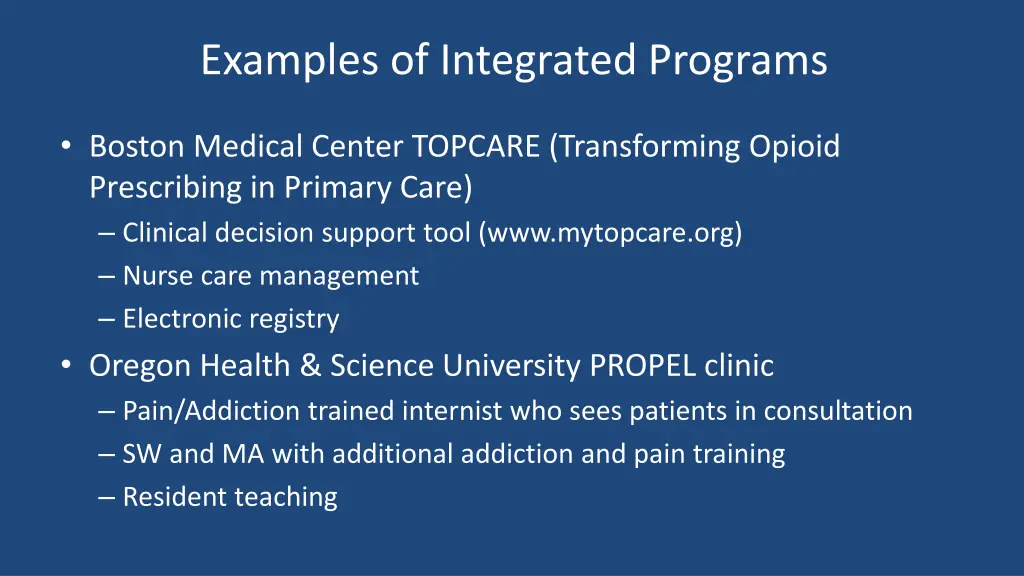 Examples of Integrated Programs

• Boston Medical Center TOPCARE (Transforming Opioid Prescribing in Primary Care)
– Clinical decision support tool (www.mytopcare.org)
– Nurse care management
– Electronic registry
• Oregon Health & Science University PROPEL clinic
– Pain/Addiction trained internist who sees patients in consultation
– SW and MA with additional addiction and pain training
– Resident teaching